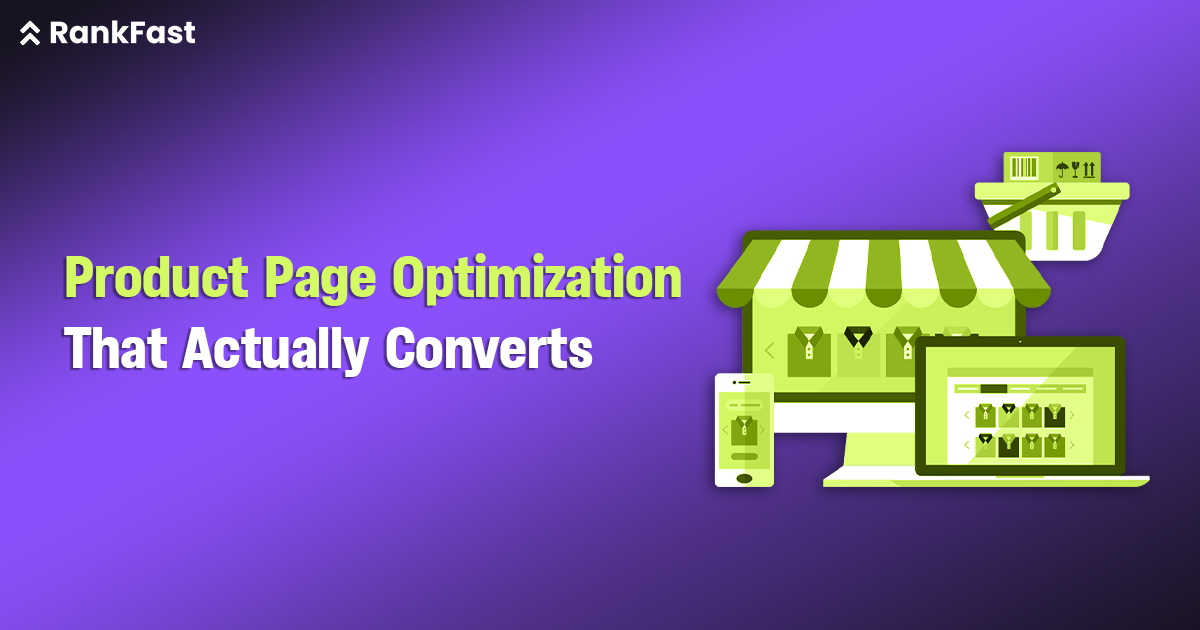 RankFast

Product Page Optimization
That Actually Converts